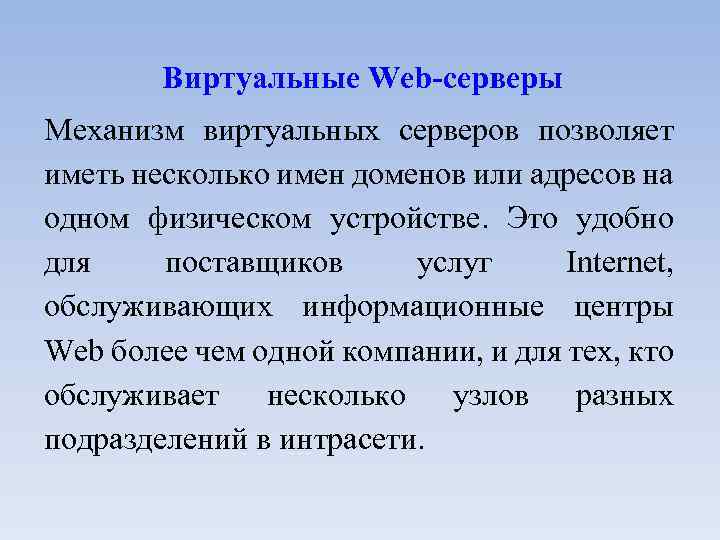 Виртуальные Web-серверы

Механизм виртуальных серверов позволяет иметь несколько имен доменов или адресов на одном физическом устройстве. Это удобно для поставщиков услуг Internet, обслуживающих информационные центры Web более чем одной компании, и для тех, кто обслуживает несколько узлов разных подразделений в интрасети.